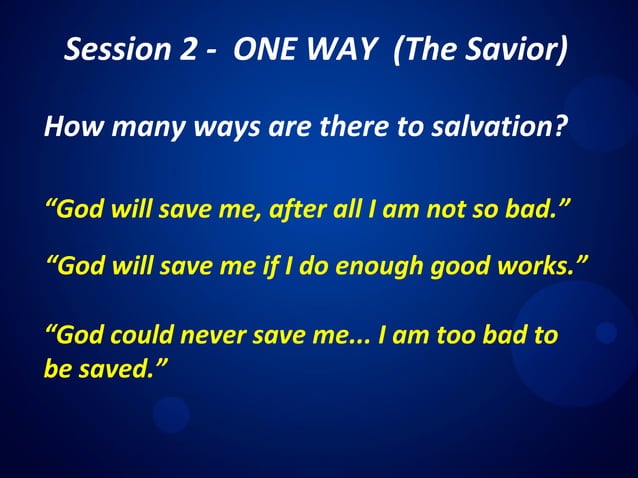 Session 2 - ONE WAY (The Savior)

How many ways are there to salvation?

“God will save me, after all I am not so bad.”

“God will save me if I do enough good works.”

“God could never save me... I am too bad to be saved.”